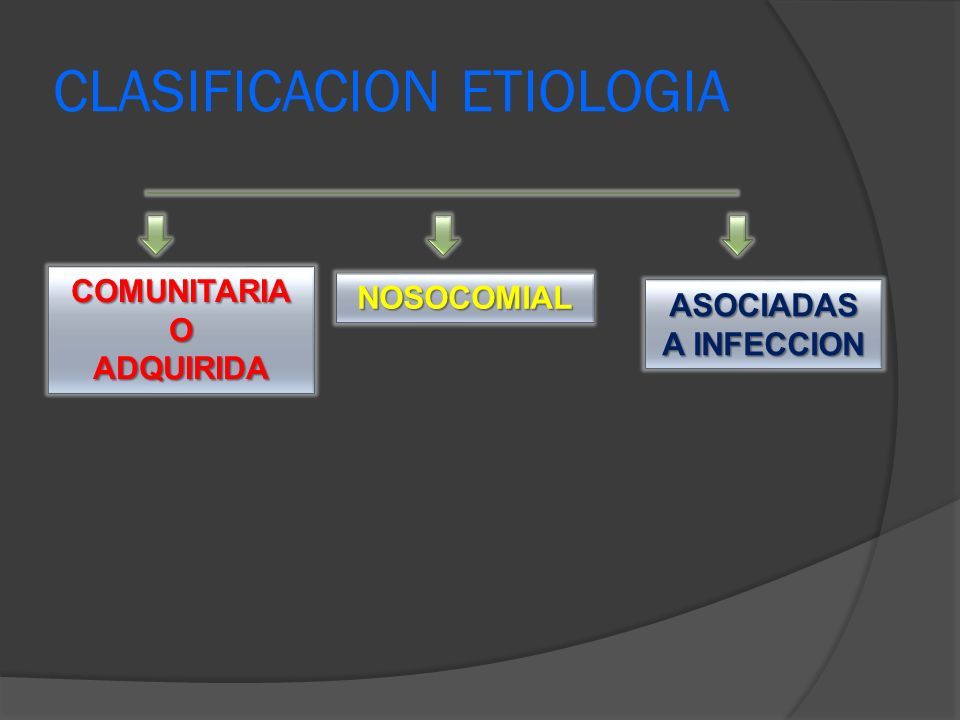 CLASIFICACION ETIOLOGIA

COMUNITARIA O ADQUIRIDA

NOSOCOMIAL

ASOCIADAS A INFECCION